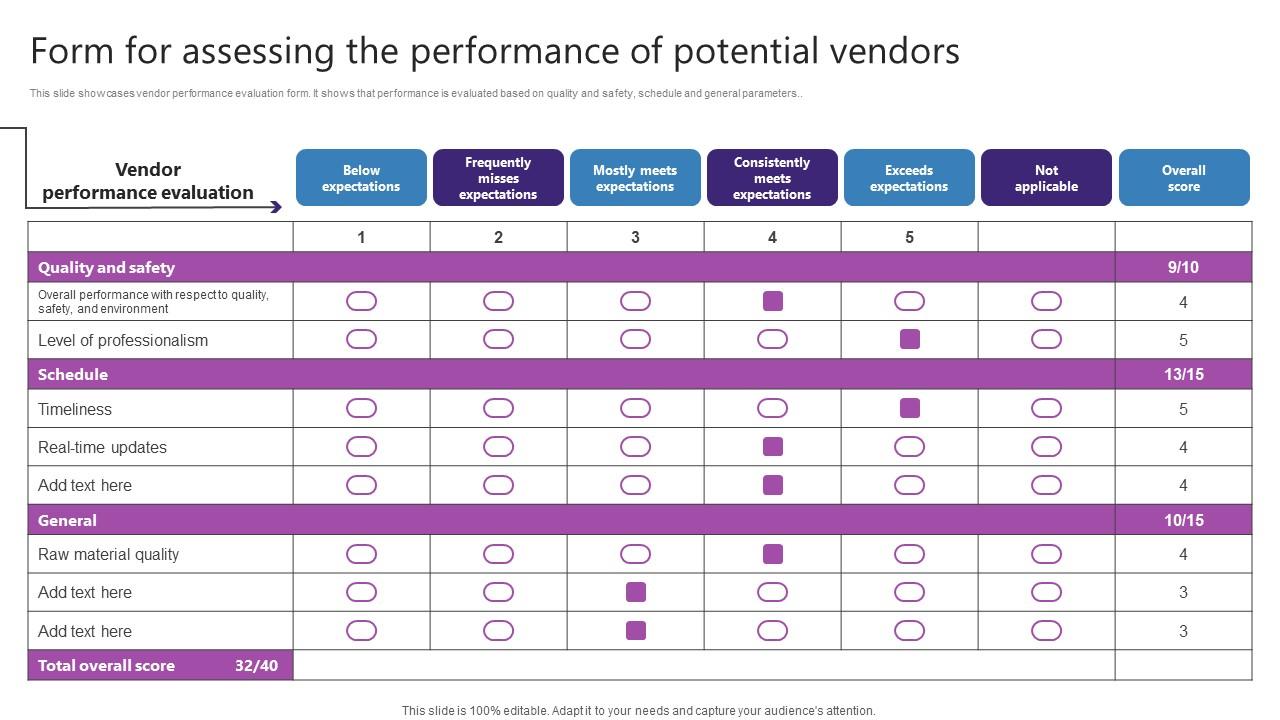 Form for assessing the performance of potential vendors

This slide showcases vendor performance evaluation form. It shows that performance is evaluated based on quality and safety, schedule and general parameters..

| Vendor performance evaluation | Below expectations | Frequently misses expectations | Mostly meets expectations | Consistently meets expectations | Exceeds expectations | Not applicable | Overall score |
|---|---|---|---|---|---|---|---|
| | 1 | 2 | 3 | 4 | 5 | | |
| Quality and safety | | | | | | | 9/10 |
| Overall performance with respect to quality, safety, and environment | | | | | | | 4 |
| Level of professionalism | | | | | | | 5 |
| Schedule | | | | | | | 13/15 |
| Timeliness | | | | | | | 5 |
| Real-time updates | | | | | | | 4 |
| Add text here | | | | | | | 4 |
| General | | | | | | | 10/15 |
| Raw material quality | | | | | | | 4 |
| Add text here | | | | | | | 3 |
| Add text here | | | | | | | 3 |
| Total overall score 32/40 | | | | | | | |

This slide is 100% editable. Adapt it to your needs and capture your audience's attention.